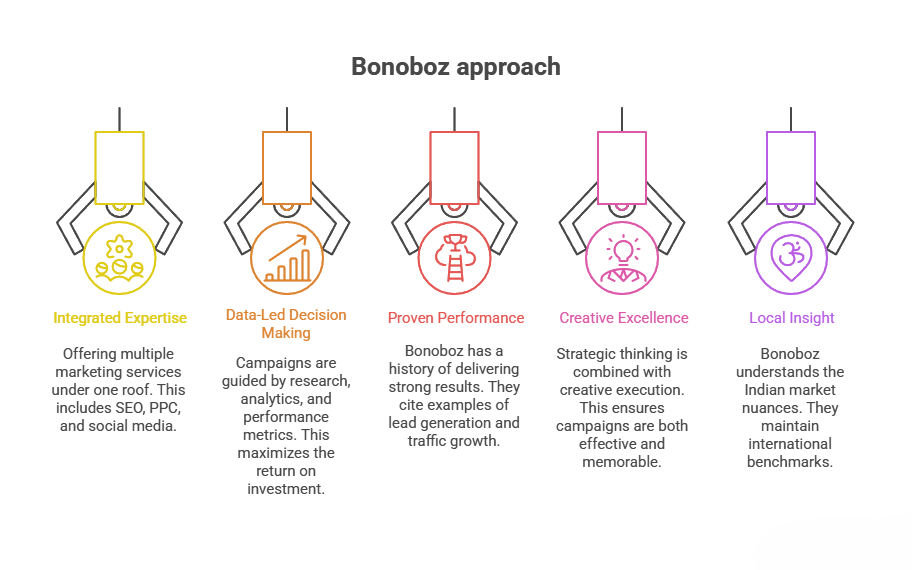 Bonoboz approach

Integrated Expertise

Offering multiple marketing services under one roof. This includes SEO, PPC, and social media.

Data-Led Decision Making

Campaigns are guided by research, analytics, and performance metrics. This maximizes the return on investment.

Proven Performance

Bonoboz has a history of delivering strong results. They cite examples of lead generation and traffic growth.

Creative Excellence

Strategic thinking is combined with creative execution. This ensures campaigns are both effective and memorable.

Local Insight

Bonoboz understands the Indian market nuances. They maintain international benchmarks.